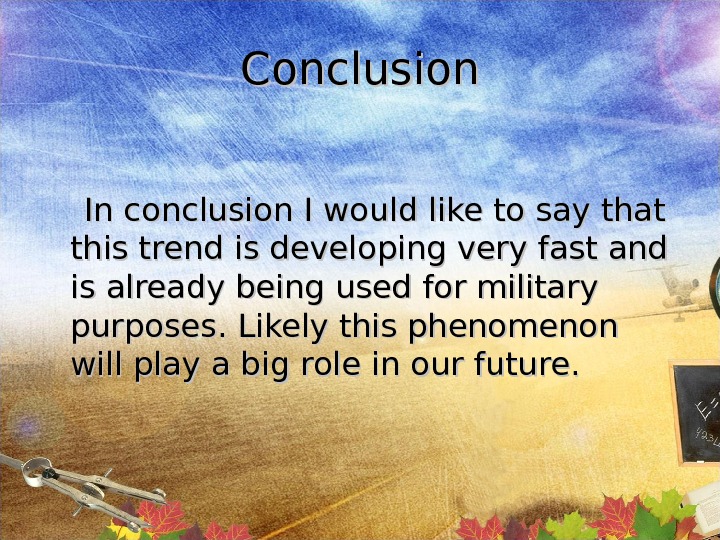 Conclusion

In conclusion I would like to say that this trend is developing very fast and is already being used for military purposes. Likely this phenomenon will play a big role in our future.